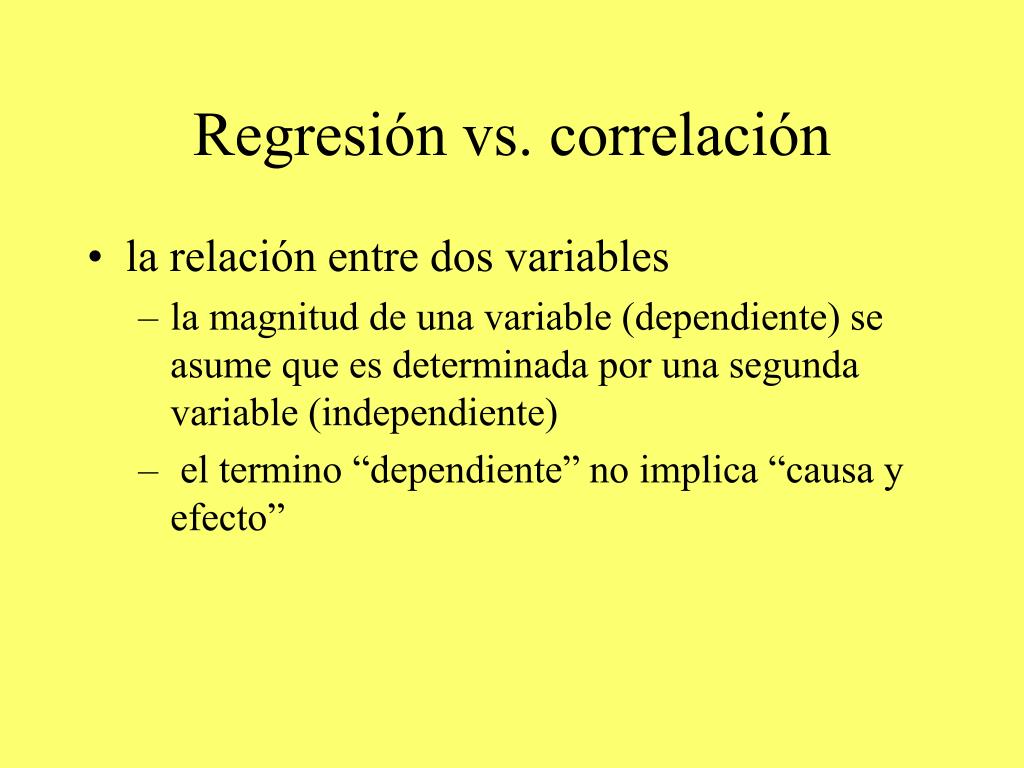 Regresión vs. correlación

• la relación entre dos variables
– la magnitud de una variable (dependiente) se asume que es determinada por una segunda variable (independiente)
– el termino “dependiente” no implica “causa y efecto”